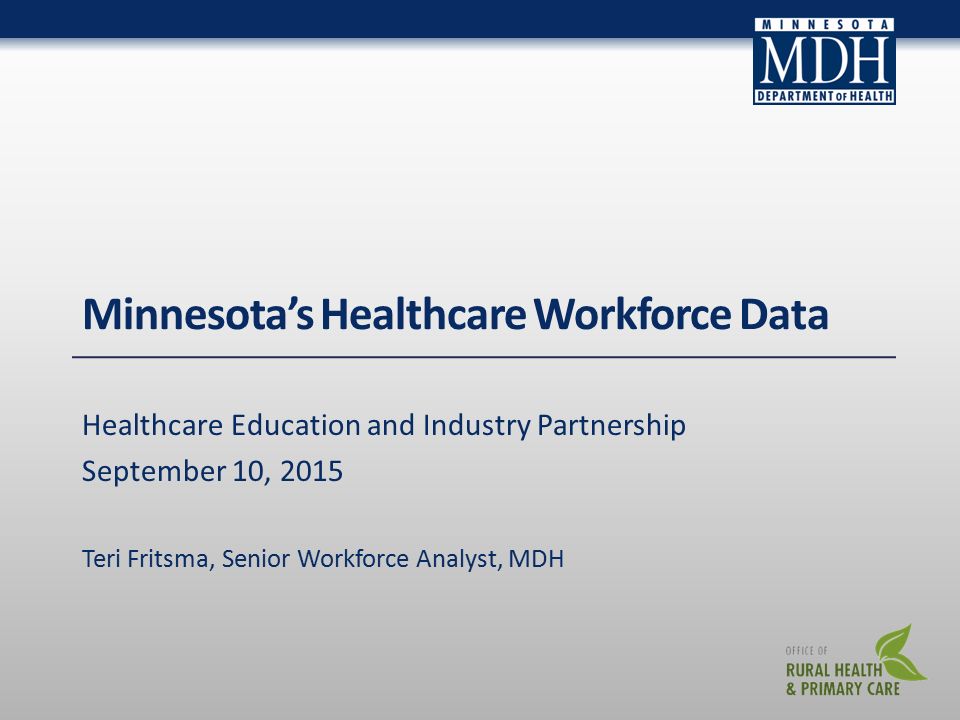 MINNESOTA
MDH
DEPARTMENT OF HEALTH

Minnesota's Healthcare Workforce Data

Healthcare Education and Industry Partnership
September 10, 2015

Teri Fritsma, Senior Workforce Analyst, MDH

OFFICE OF
RURAL HEALTH
& PRIMARY CARE